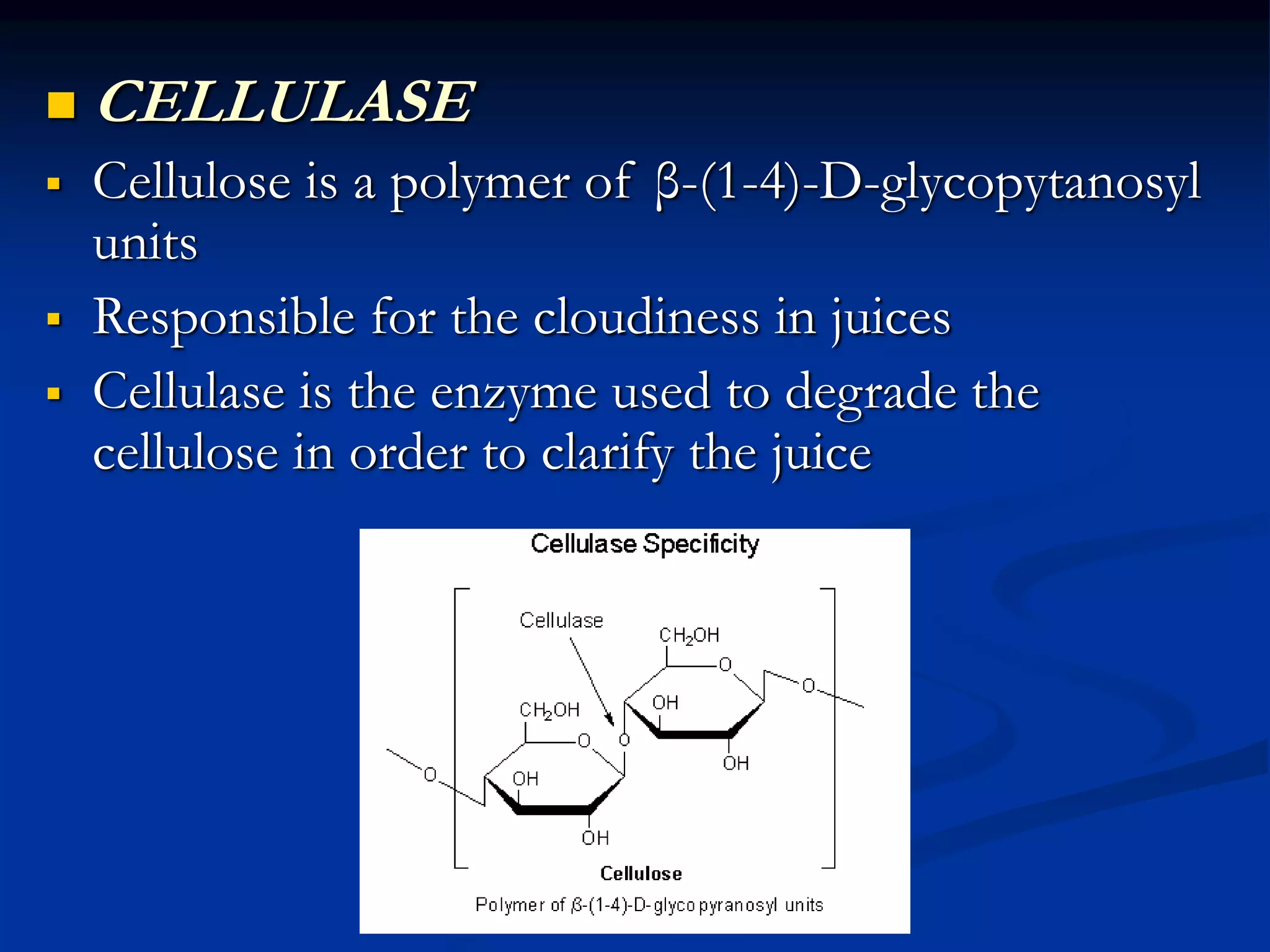 CELLULASE

Cellulose is a polymer of β-(1-4)-D-glycopytanosyl units

Responsible for the cloudiness in juices

Cellulase is the enzyme used to degrade the cellulose in order to clarify the juice

Cellulase Specificity

Cellulase

$CH_2OH$

O

O

OH

$CH_2OH$

O

O

OH

O

OH

OH

Cellulose

Polymer of β-(1-4)-D-glycopyranosyl units